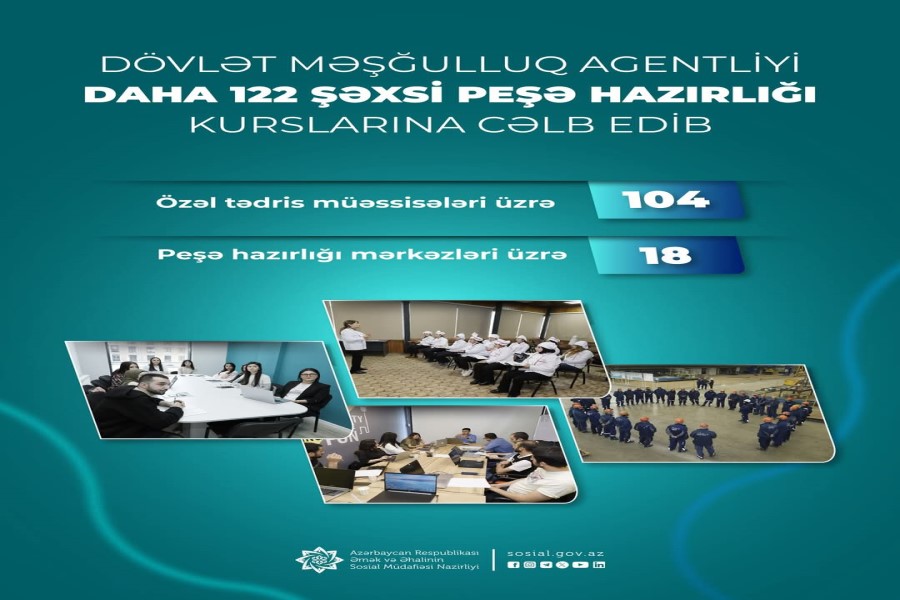 DÖVLƏT MƏŞĞULLUQ AGENTLİYİ
DAHA 122 ŞƏXSİ PEŞƏ HAZIRLIĞI
KURSLARINA CƏLB EDİB

Özəl tədris müəssisələri üzrə 104

Peşə hazırlığı mərkəzləri üzrə 18

Azərbaycan Respublikası
Əmək və Əhalinin
Sosial Müdafiəsi Nazirliyi

sosial.gov.az